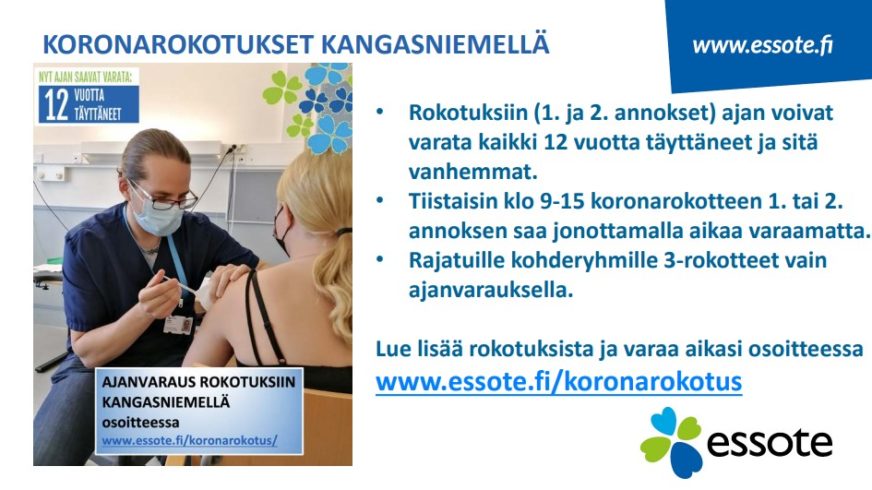 KORONAROKOTUKSET KANGASNIEMELLÄ

www.essote.fi

NYT AJAN SAAVAT VARATA:
12 VUOTTA TÄYTTÄNEET

AJANVARAUS ROKOTUKSIIN KANGASNIEMELLÄ osoitteessa
www.essote.fi/koronarokotus/

• Rokotuksiin (1. ja 2. annokset) ajan voivat varata kaikki 12 vuotta täyttäneet ja sitä vanhemmat.
• Tiistaisin klo 9-15 koronarokotteen 1. tai 2. annoksen saa jonottamalla aikaa varaamatta.
• Rajatuille kohderyhmille 3-rokotteet vain ajanvarauksella.

Lue lisää rokotuksista ja varaa aikasi osoitteessa
www.essote.fi/koronarokotus

essote